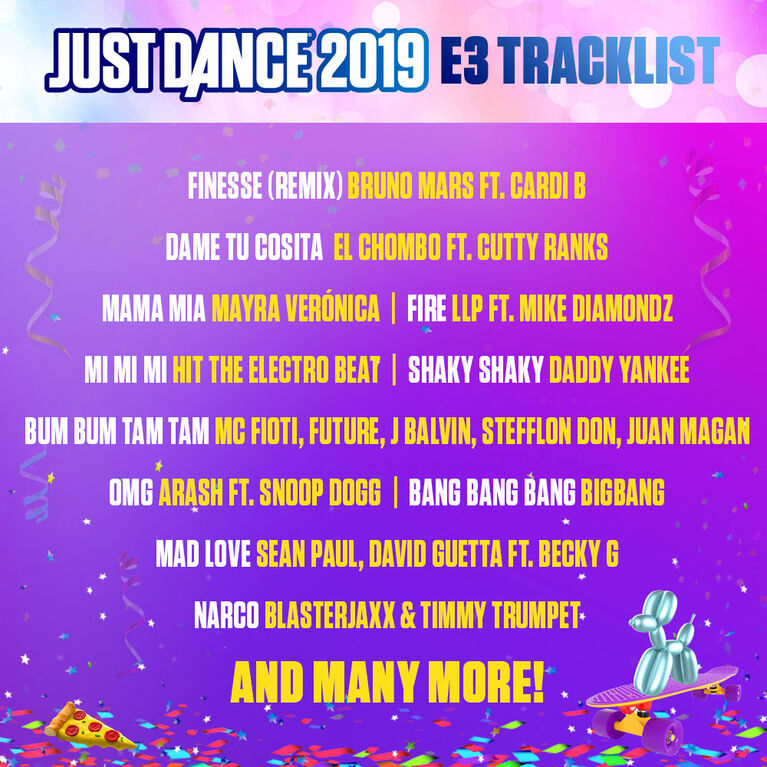 JUST DANCE 2019 E3 TRACKLIST

FINESSE (REMIX) BRUNO MARS FT. CARDI B

DAME TU COSITA EL CHOMBO FT. CUTTY RANKS

MAMA MIA MAYRA VERÓNICA | FIRE LLP FT. MIKE DIAMONDZ

MI MI MI HIT THE ELECTRO BEAT | SHAKY SHAKY DADDY YANKEE

BUM BUM TAM TAM MC FIOTI, FUTURE, J BALVIN, STEFFLON DON, JUAN MAGAN

OMG ARASH FT. SNOOP DOGG | BANG BANG BANG BIGBANG

MAD LOVE SEAN PAUL, DAVID GUETTA FT. BECKY G

NARCO BLASTERJAXX & TIMMY TRUMPET

AND MANY MORE!